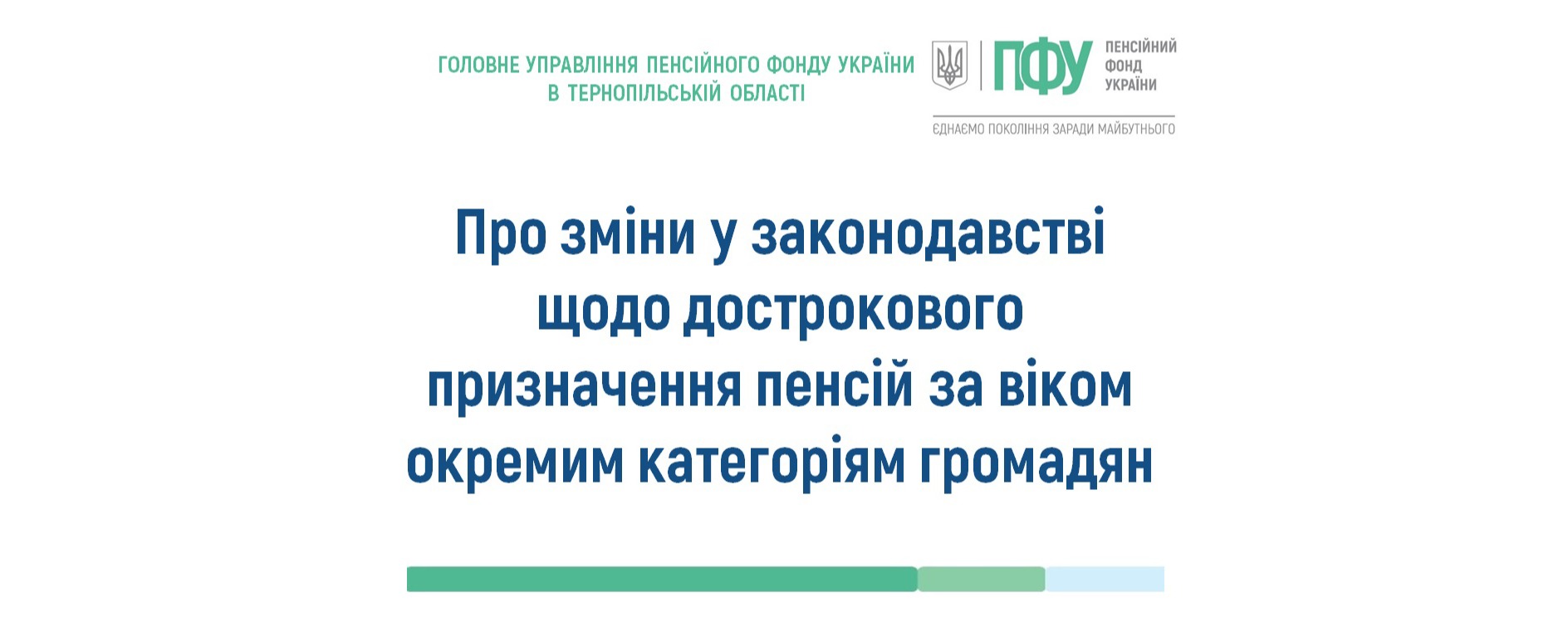 ГОЛОВНЕ УПРАВЛІННЯ ПЕНСІЙНОГО ФОНДУ УКРАЇНИ В ТЕРНОПІЛЬСЬКІЙ ОБЛАСТІ

ПФУ ПЕНСІЙНИЙ ФОНД УКРАЇНИ

ЄДНАЄМО ПОКОЛІННЯ ЗАРАДИ МАЙБУТНЬОГО

Про зміни у законодавстві щодо дострокового призначення пенсій за віком окремим категоріям громадян